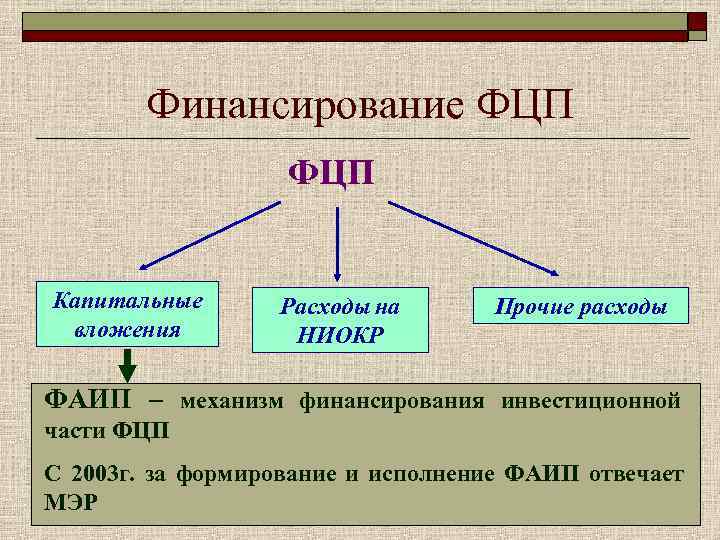 Финансирование ФЦП

ФЦП

Капитальные вложения

Расходы на НИОКР

Прочие расходы

ФАИП – механизм финансирования инвестиционной части ФЦП

С 2003г. за формирование и исполнение ФАИП отвечает МЭР